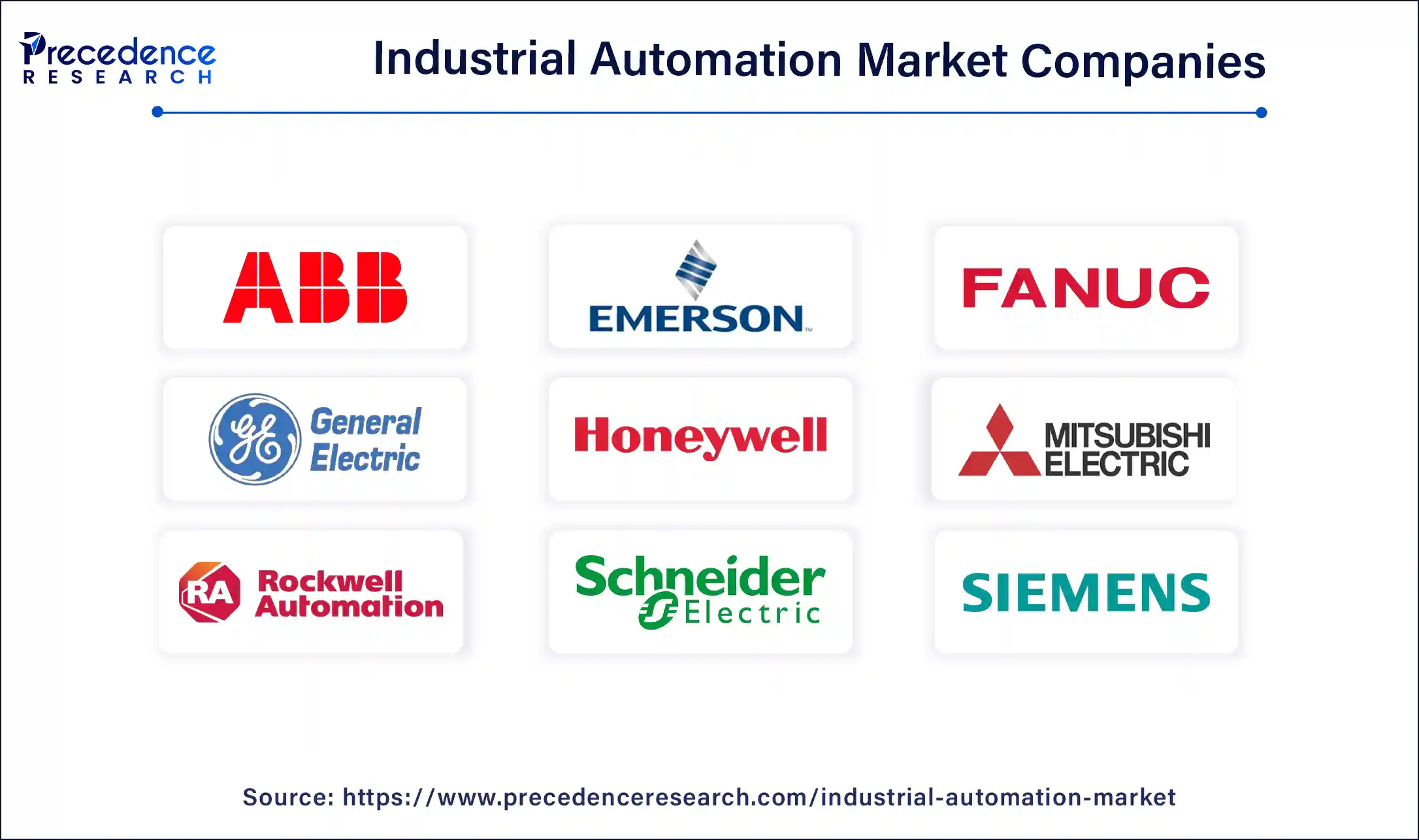 Precedence RESEARCH

Industrial Automation Market Companies

ABB

EMERSON

FANUC

GE General Electric

Honeywell

MITSUBISHI ELECTRIC

RA Rockwell Automation

Schneider Electric

SIEMENS

Source: https://www.precedenceresearch.com/industrial-automation-market